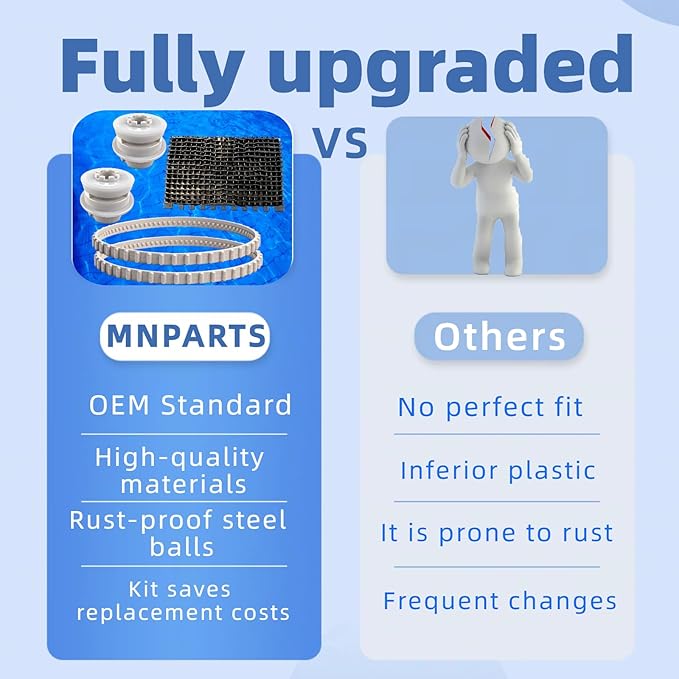 Fully upgraded

VS

MNPARTS

OEM Standard

High-quality materials

Rust-proof steel balls

Kit saves replacement costs

Others

No perfect fit

Inferior plastic

It is prone to rust

Frequent changes